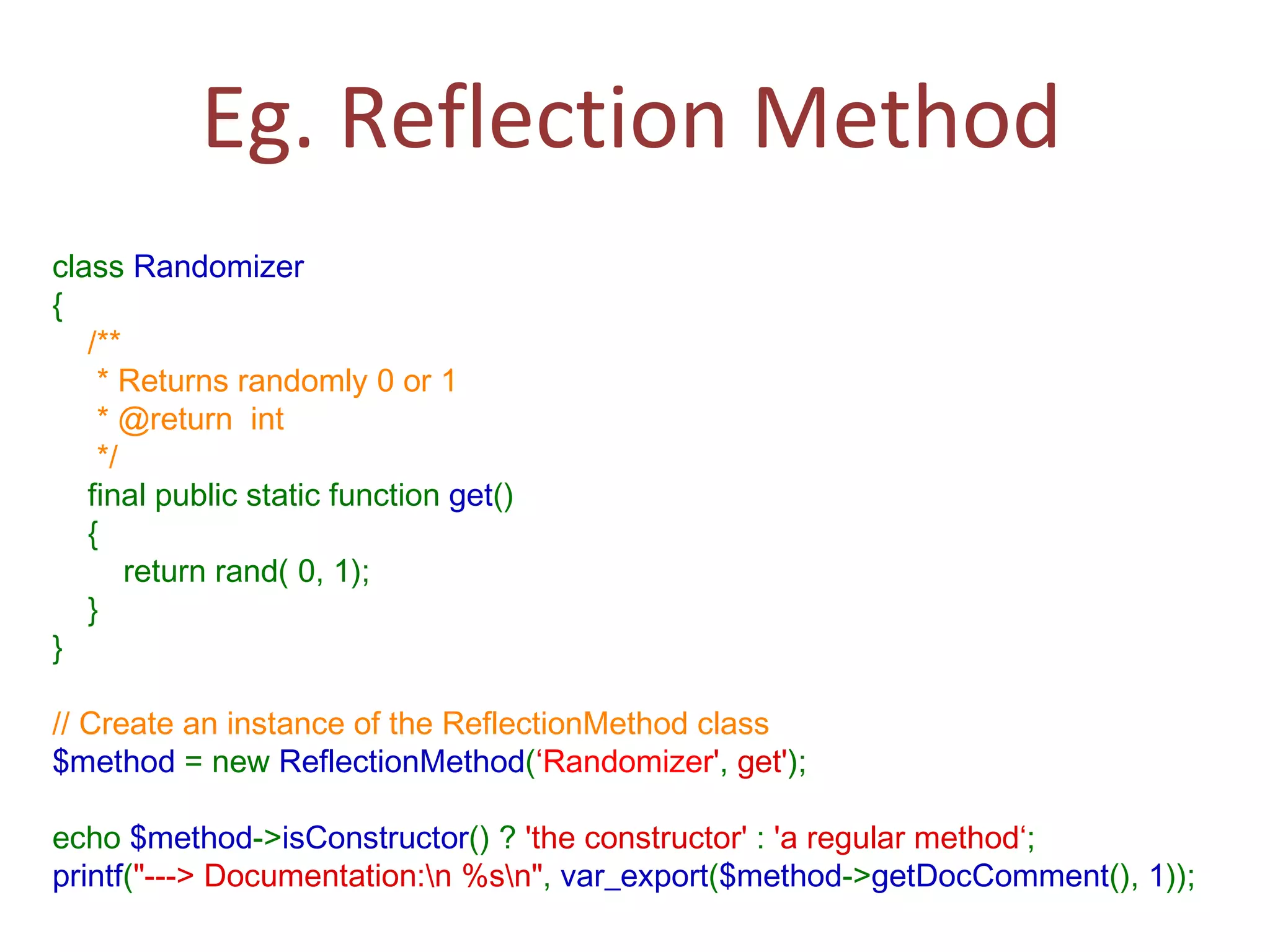 Eg. Reflection Method

class Randomizer
{
/**
* Returns randomly 0 or 1
* @return int
*/
final public static function get()
{
return rand( 0, 1);
}
}

// Create an instance of the ReflectionMethod class
$method = new ReflectionMethod(‘Randomizer', get');

echo $method->isConstructor() ? 'the constructor' : 'a regular method‘;
printf("---> Documentation:\n %s\n", var_export($method->getDocComment(), 1));